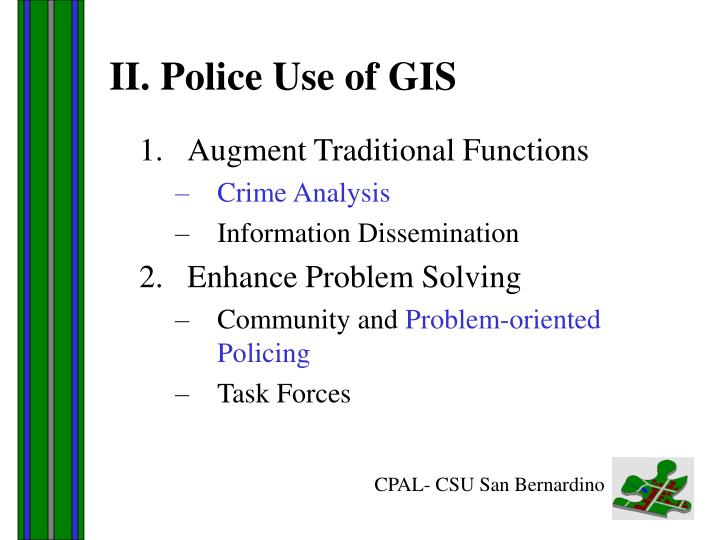 II. Police Use of GIS

1. Augment Traditional Functions
– Crime Analysis
– Information Dissemination
2. Enhance Problem Solving
– Community and Problem-oriented Policing
– Task Forces

CPAL- CSU San Bernardino